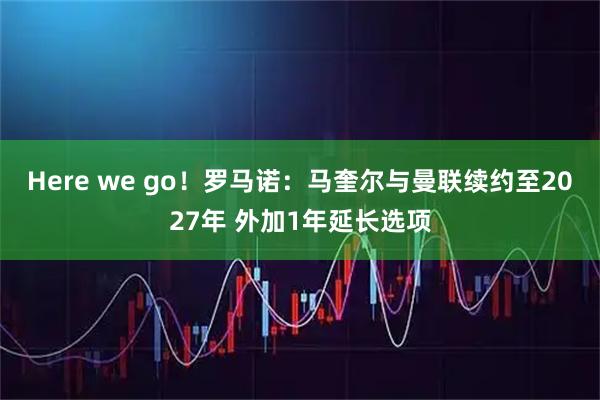 Here we go！罗马诺：马奎尔与曼联续约至2027年 外加1年延长选项